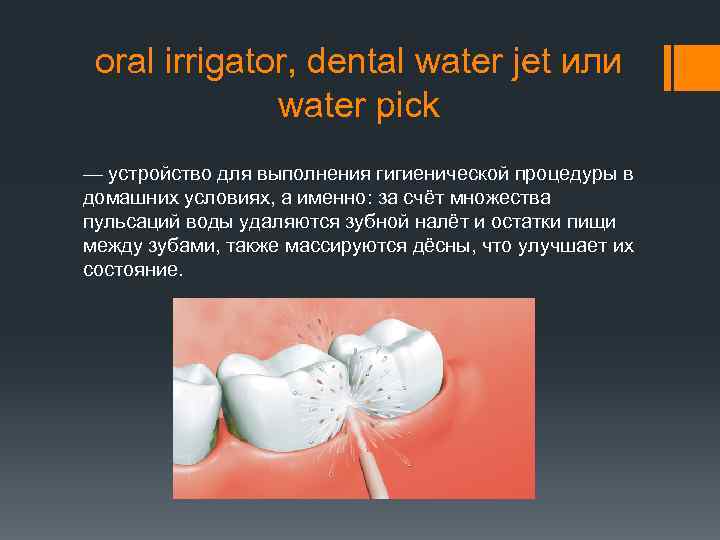 oral irrigator, dental water jet или water pick

— устройство для выполнения гигиенической процедуры в домашних условиях, а именно: за счёт множества пульсаций воды удаляются зубной налёт и остатки пищи между зубами, также массируются дёсны, что улучшает их состояние.